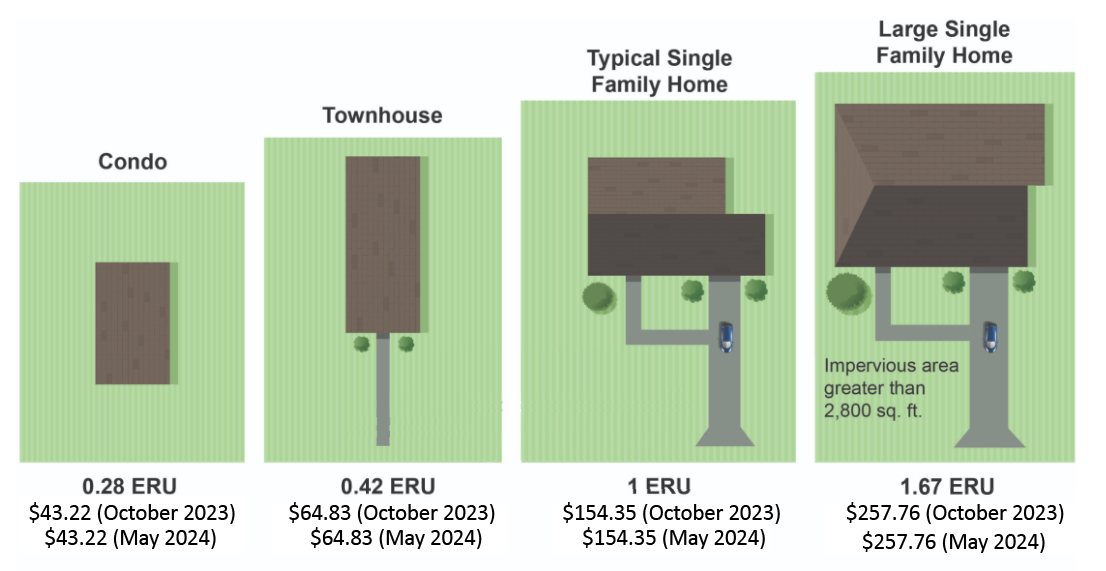 Condo

0.28 ERU
\$43.22 (October 2023)
\$43.22 (May 2024)

Townhouse

0.42 ERU
\$64.83 (October 2023)
\$64.83 (May 2024)

Typical Single Family Home

1 ERU
\$154.35 (October 2023)
\$154.35 (May 2024)

Large Single Family Home

Impervious area greater than 2,800 sq. ft.

1.67 ERU
\$257.76 (October 2023)
\$257.76 (May 2024)